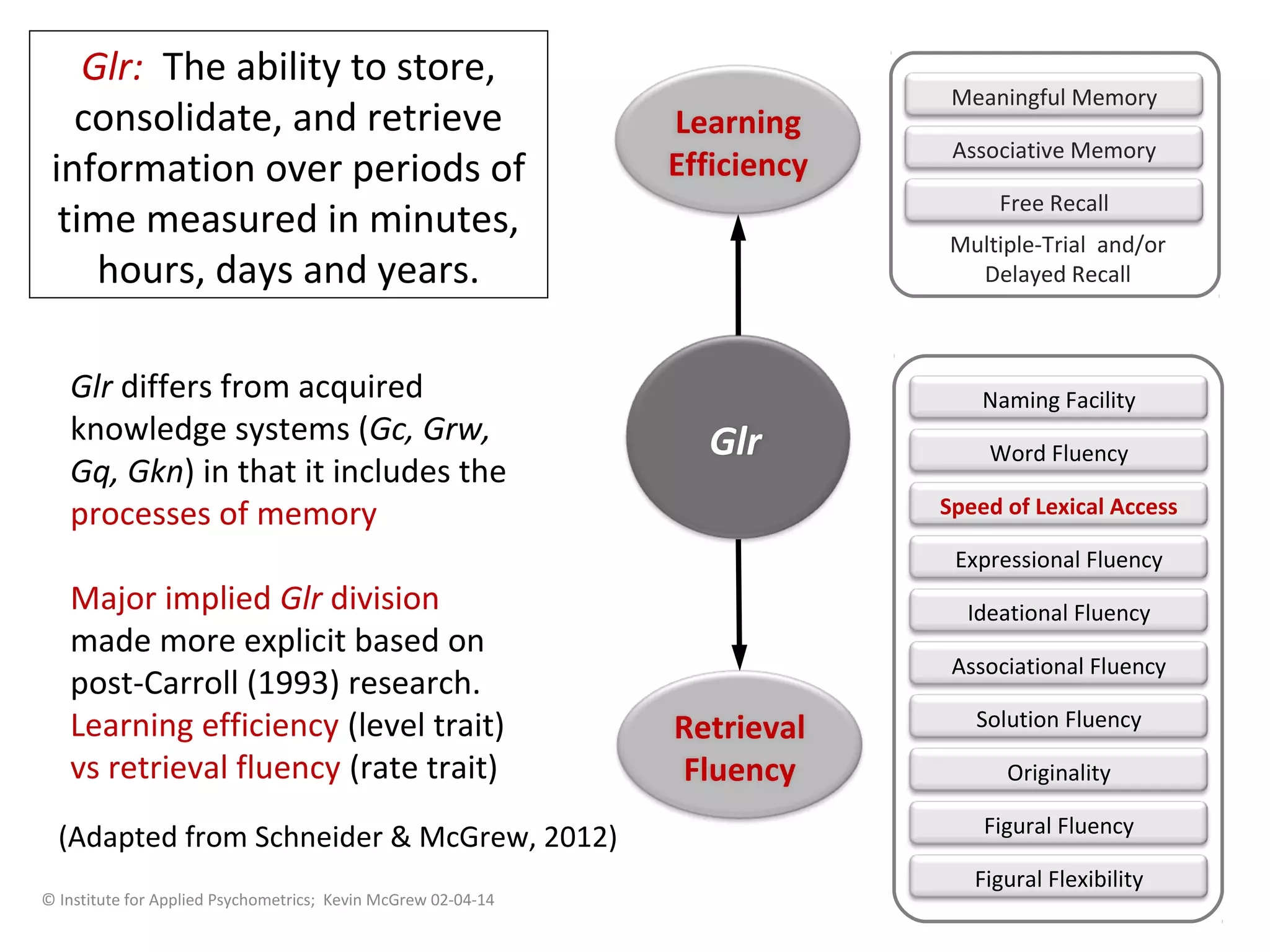 Glr: The ability to store, consolidate, and retrieve information over periods of time measured in minutes, hours, days and years.

Glr differs from acquired knowledge systems (Gc, Grw, Gq, Gkn) in that it includes the processes of memory

Major implied Glr division made more explicit based on post-Carroll (1993) research. Learning efficiency (level trait) vs retrieval fluency (rate trait)

(Adapted from Schneider & McGrew, 2012)

© Institute for Applied Psychometrics; Kevin McGrew 02-04-14

Learning Efficiency

Glr

Retrieval Fluency

Meaningful Memory

Associative Memory

Free Recall

Multiple-Trial and/or Delayed Recall

Naming Facility

Word Fluency

Speed of Lexical Access

Expressional Fluency

Ideational Fluency

Associational Fluency

Solution Fluency

Originality

Figural Fluency

Figural Flexibility